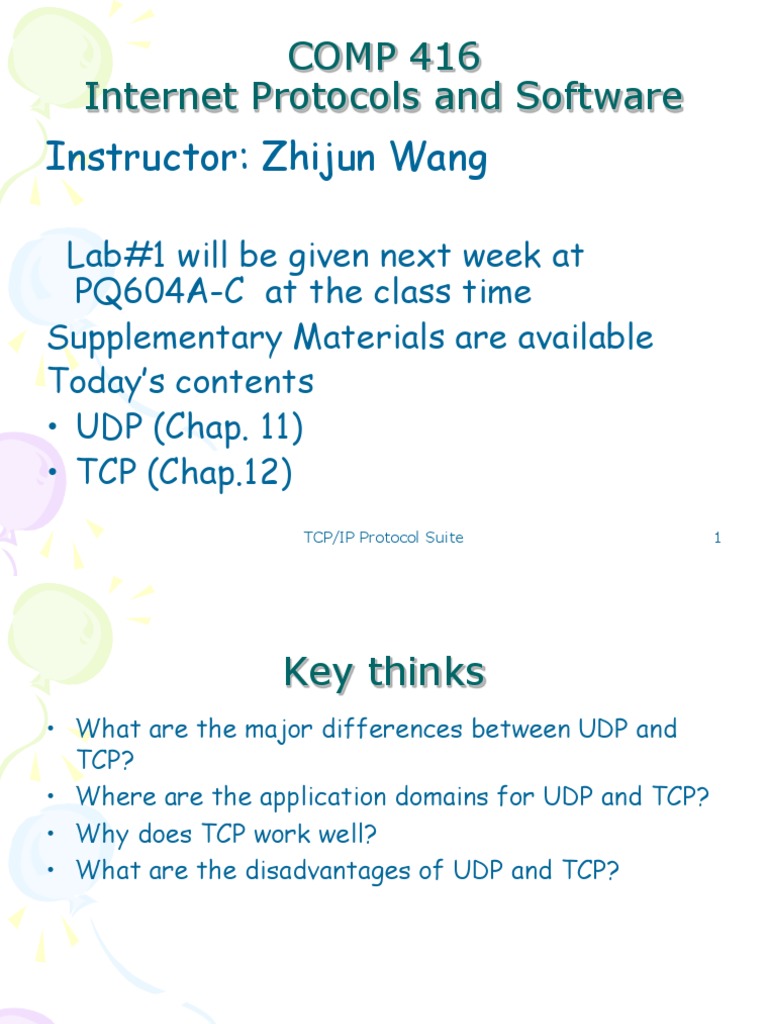 COMP 416
Internet Protocols and Software

Instructor: Zhijun Wang

Lab#1 will be given next week at PQ604A-C at the class time

Supplementary Materials are available

Today's contents

• UDP (Chap. 11)
• TCP (Chap.12)

TCP/IP Protocol Suite 1

Key thinks

• What are the major differences between UDP and TCP?
• Where are the application domains for UDP and TCP?
• Why does TCP work well?
• What are the disadvantages of UDP and TCP?